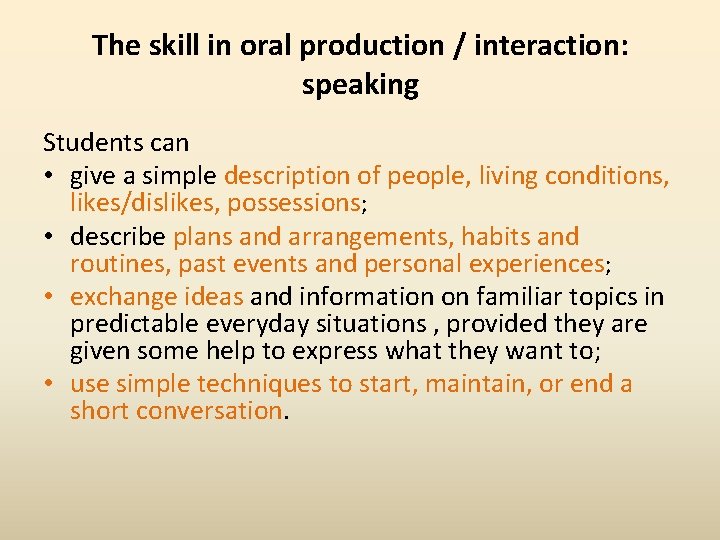 The skill in oral production / interaction: speaking

Students can
• give a simple description of people, living conditions, likes/dislikes, possessions;
• describe plans and arrangements, habits and routines, past events and personal experiences;
• exchange ideas and information on familiar topics in predictable everyday situations , provided they are given some help to express what they want to;
• use simple techniques to start, maintain, or end a short conversation.